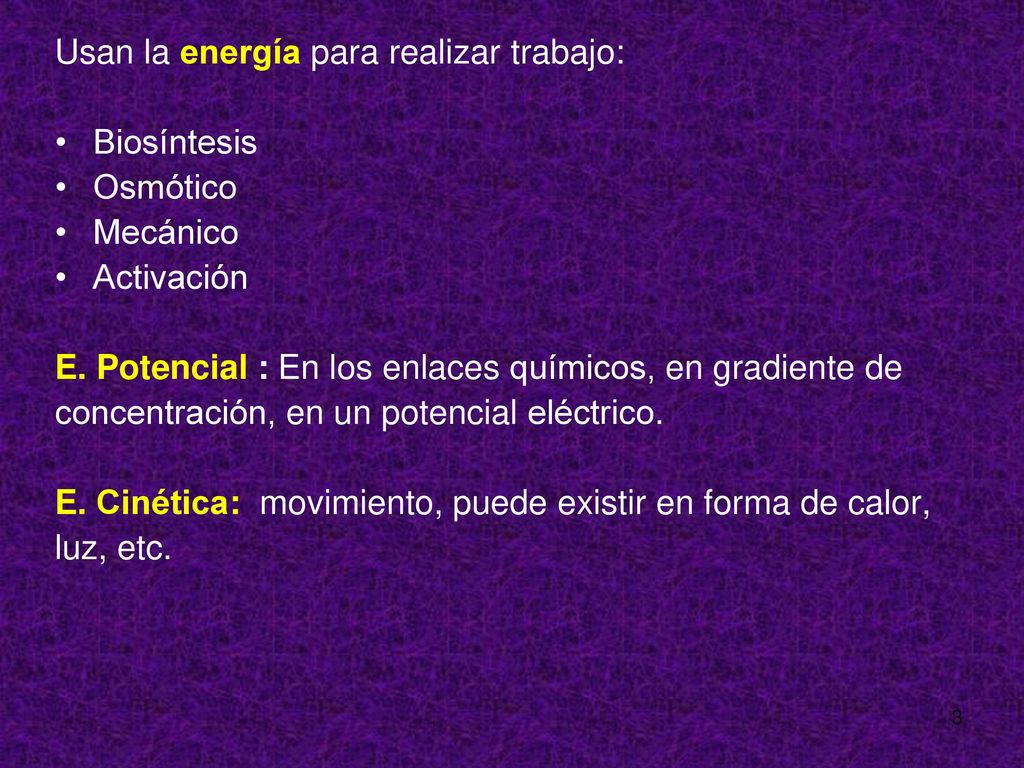 Usan la energía para realizar trabajo:

• Biosíntesis
• Osmótico
• Mecánico
• Activación

E. Potencial : En los enlaces químicos, en gradiente de concentración, en un potencial eléctrico.

E. Cinética: movimiento, puede existir en forma de calor, luz, etc.

3